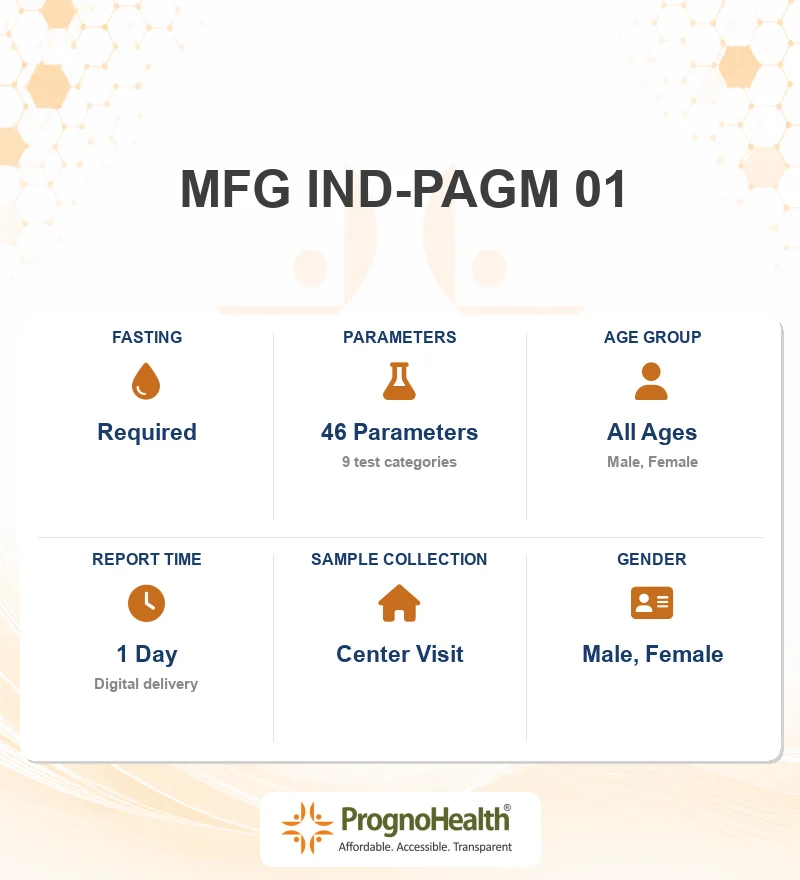 MFG IND-PAGM 01

FASTING
Required

PARAMETERS
46 Parameters
9 test categories

AGE GROUP
All Ages
Male, Female

REPORT TIME
1 Day
Digital delivery

SAMPLE COLLECTION
Center Visit

GENDER
Male, Female

PrognoHealth®
Affordable. Accessible. Transparent